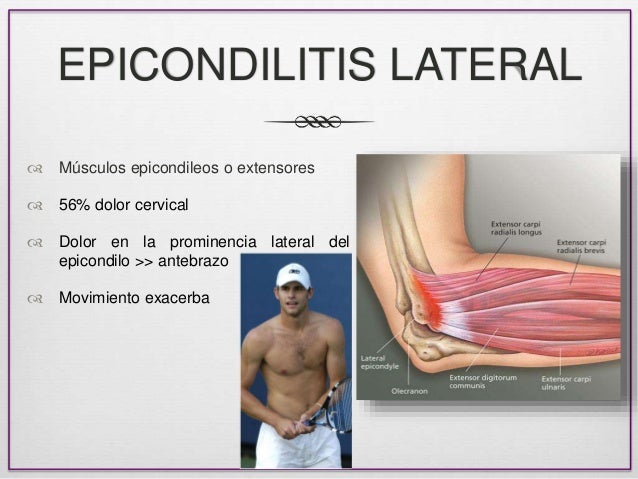 EPICONDILITIS LATERAL

Músculos epicondileos o extensores

56% dolor cervical

Dolor en la prominencia lateral del epicondilo >> antebrazo

Movimiento exacerba

Extensor carpi radialis longus

Extensor carpi radialis brevis

Lateral epicondyle

Olecranon

Extensor digitorum communis

Extensor carpi ulnaris